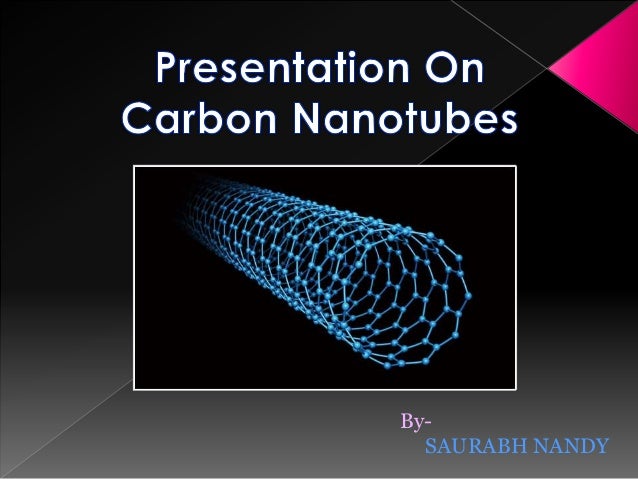 Presentation On
Carbon Nanotubes

By-
SAURABH NANDY